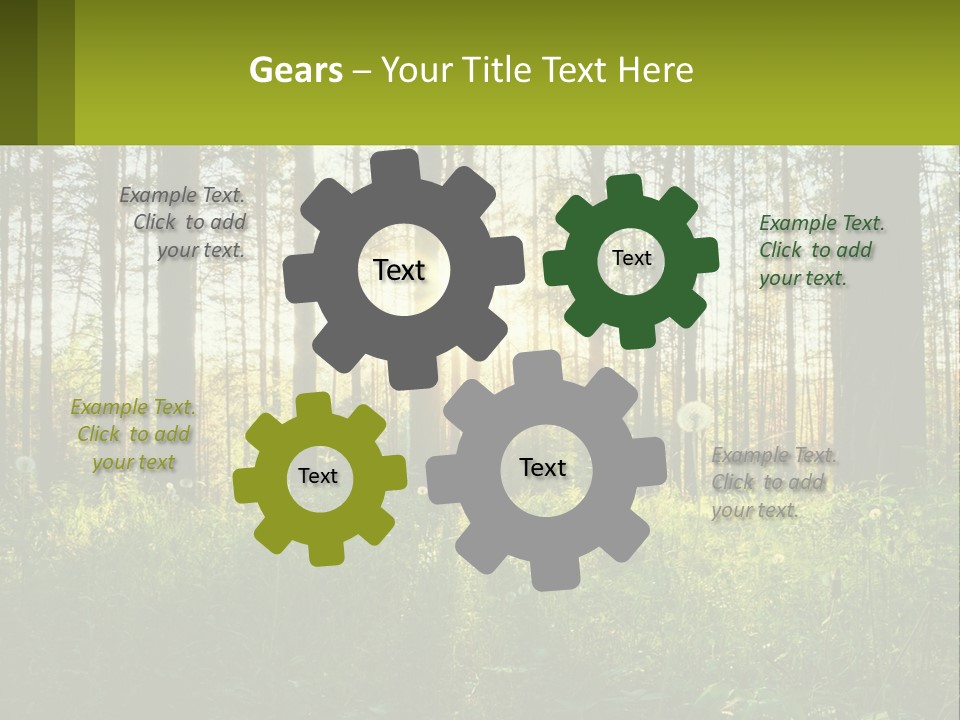 Gears – Your Title Text Here

Example Text. Click to add your text.

Text

Text

Example Text. Click to add your text.

Example Text. Click to add your text

Text

Text

Example Text. Click to add your text.